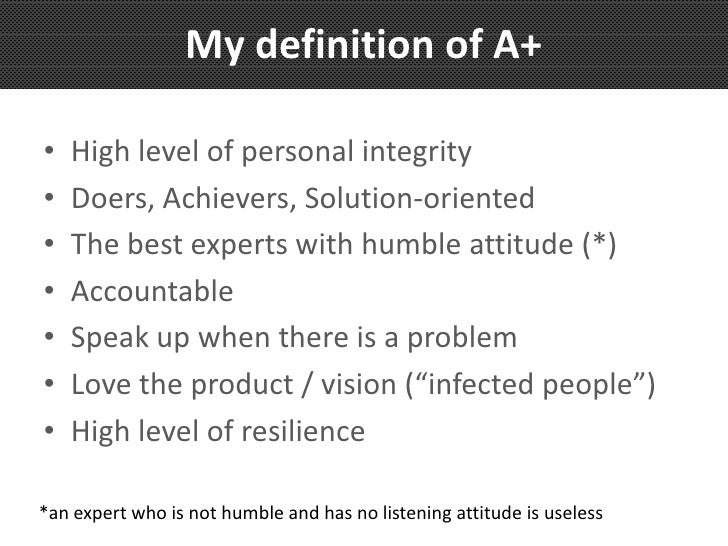 My definition of A+

• High level of personal integrity
• Doers, Achievers, Solution-oriented
• The best experts with humble attitude (*)
• Accountable
• Speak up when there is a problem
• Love the product / vision (“infected people”)
• High level of resilience

*an expert who is not humble and has no listening attitude is useless